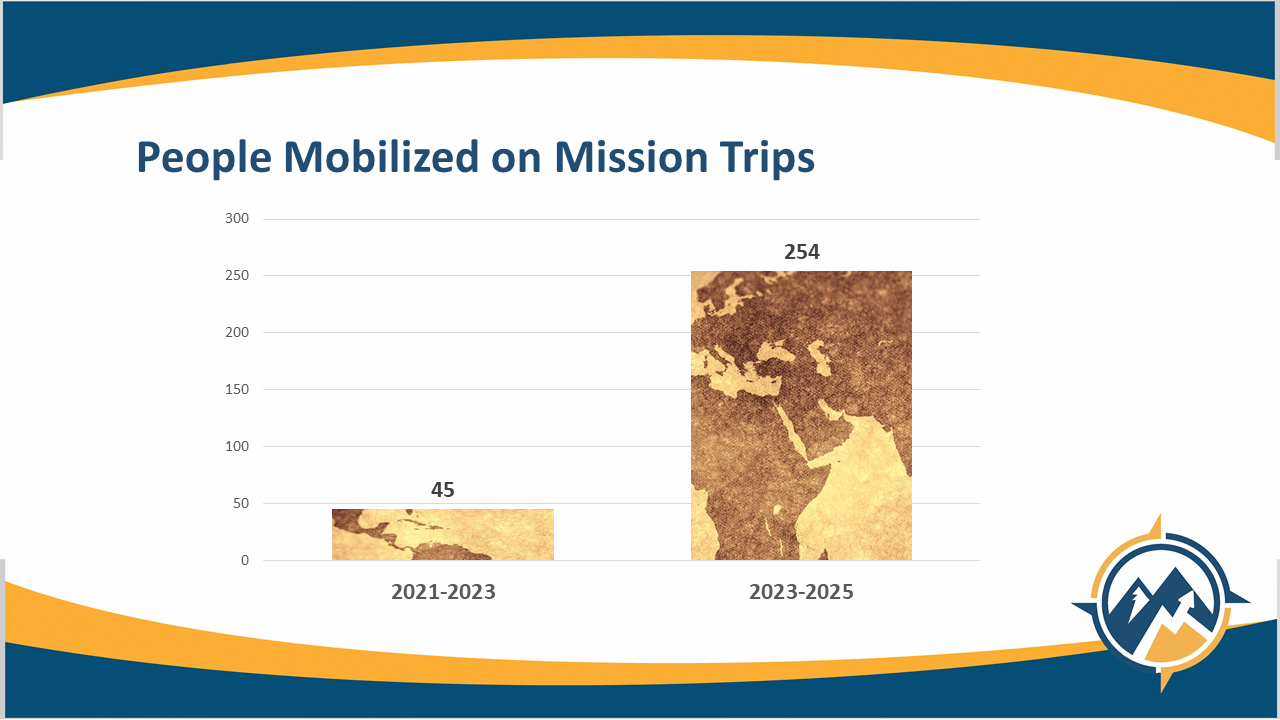 People Mobilized on Mission Trips

300
250
200
150
100
50
0

45
254

2021-2023
2023-2025